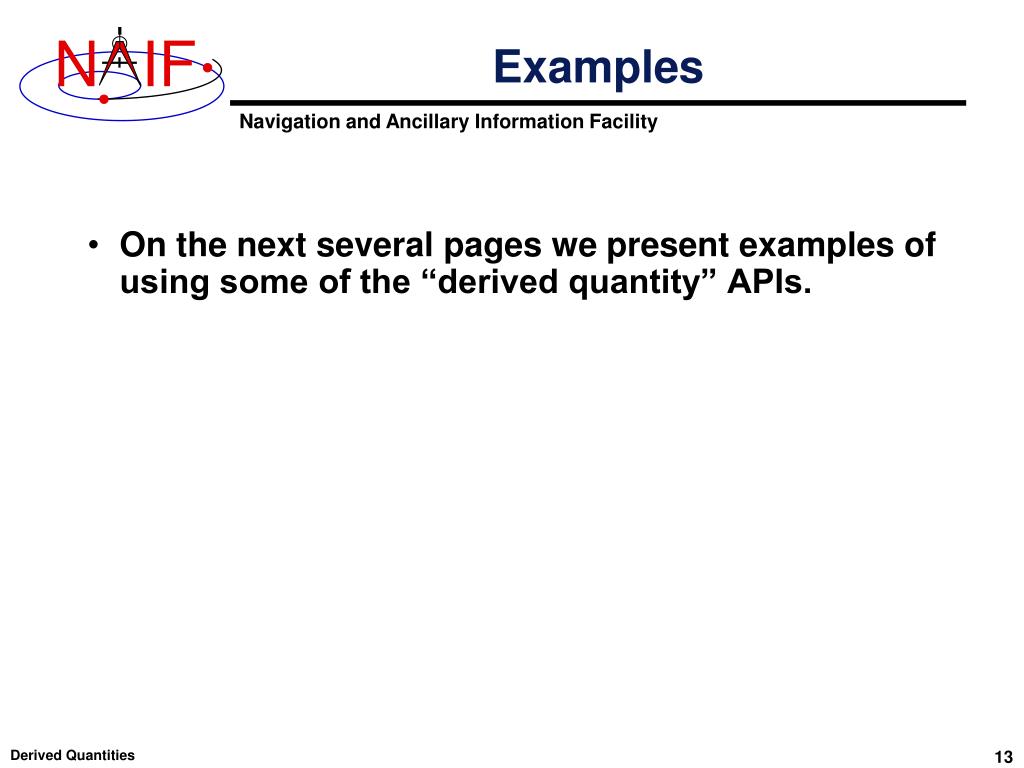 NAIF

Examples

Navigation and Ancillary Information Facility

• On the next several pages we present examples of using some of the “derived quantity” APIs.

Derived Quantities

13